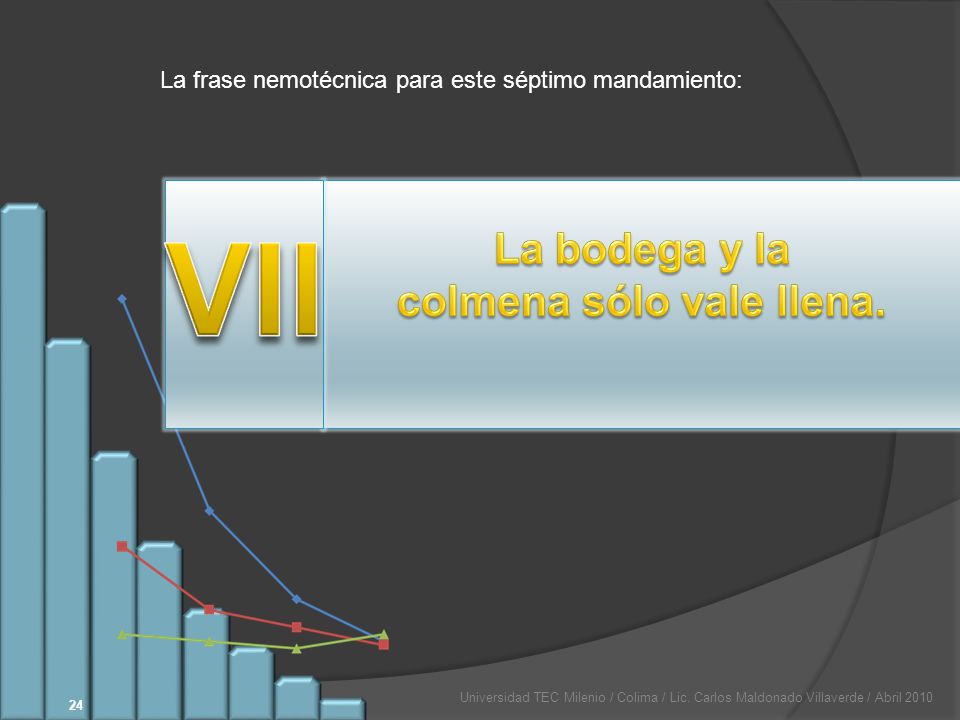 La frase nemotécnica para este séptimo mandamiento:

VII

La bodega y la colmena sólo vale llena.

24

Universidad TEC Milenio / Colima / Lic. Carlos Maldonado Villaverde / Abril 2010